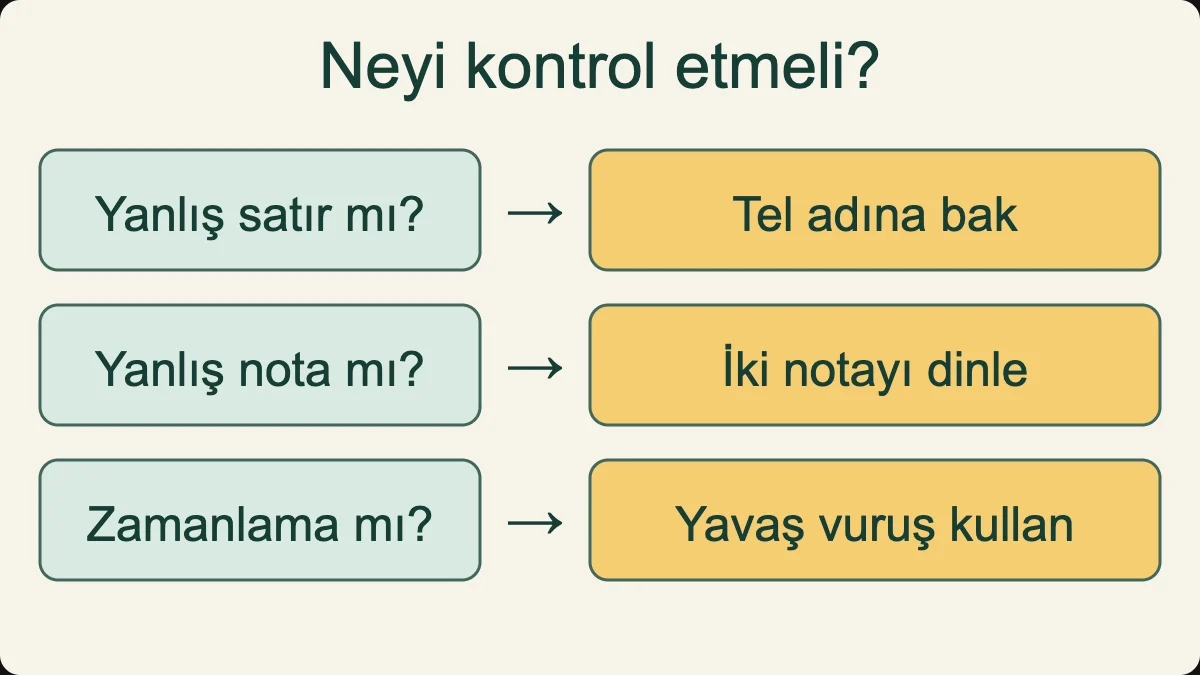 Neyi kontrol etmeli?

Yanlış satır mı? → Tel adına bak

Yanlış nota mı? → İki notayı dinle

Zamanlama mı? → Yavaş vuruş kullan